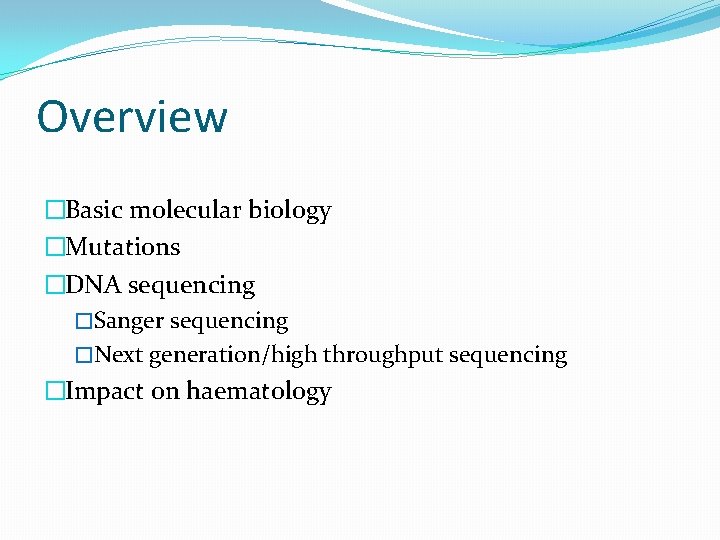 Overview

□Basic molecular biology
□Mutations
□DNA sequencing
□Sanger sequencing
□Next generation/high throughput sequencing
□Impact on haematology